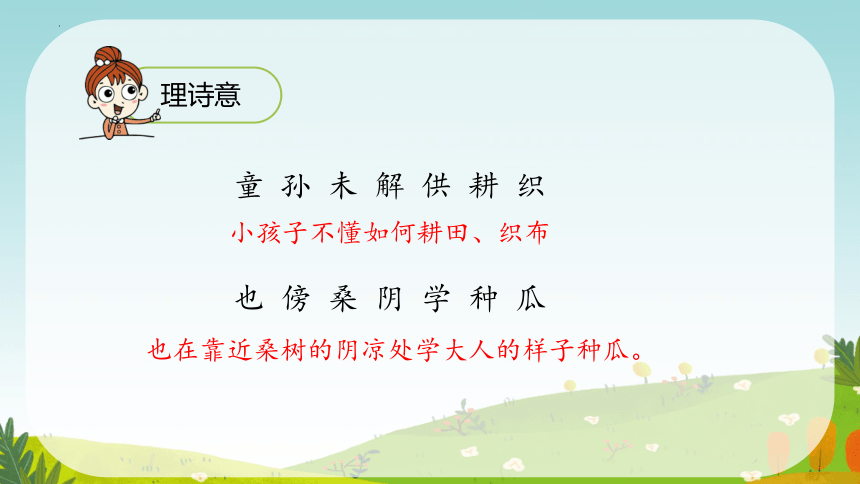 理诗意

童孙未解供耕织

小孩子不懂如何耕田、织布

也傍桑阴学种瓜

也在靠近桑树的阴凉处学大人的样子种瓜。